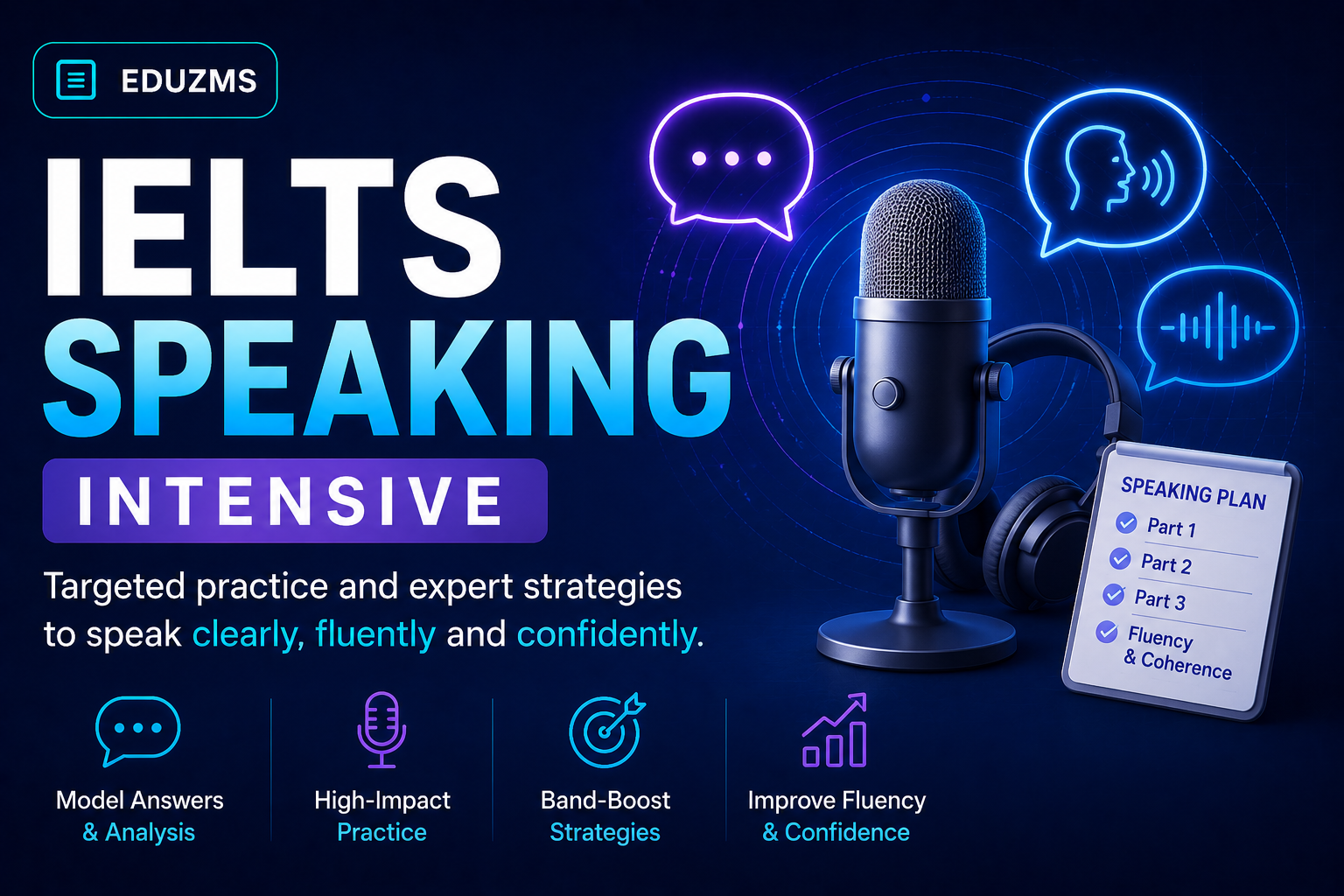 EDUZMS

IELTS SPEAKING

INTENSIVE

Targeted practice and expert strategies to speak clearly, fluently and confidently.

SPEAKING PLAN
Part 1
Part 2
Part 3
Fluency & Coherence

Model Answers & Analysis

High-Impact Practice

Band-Boost Strategies

Improve Fluency & Confidence